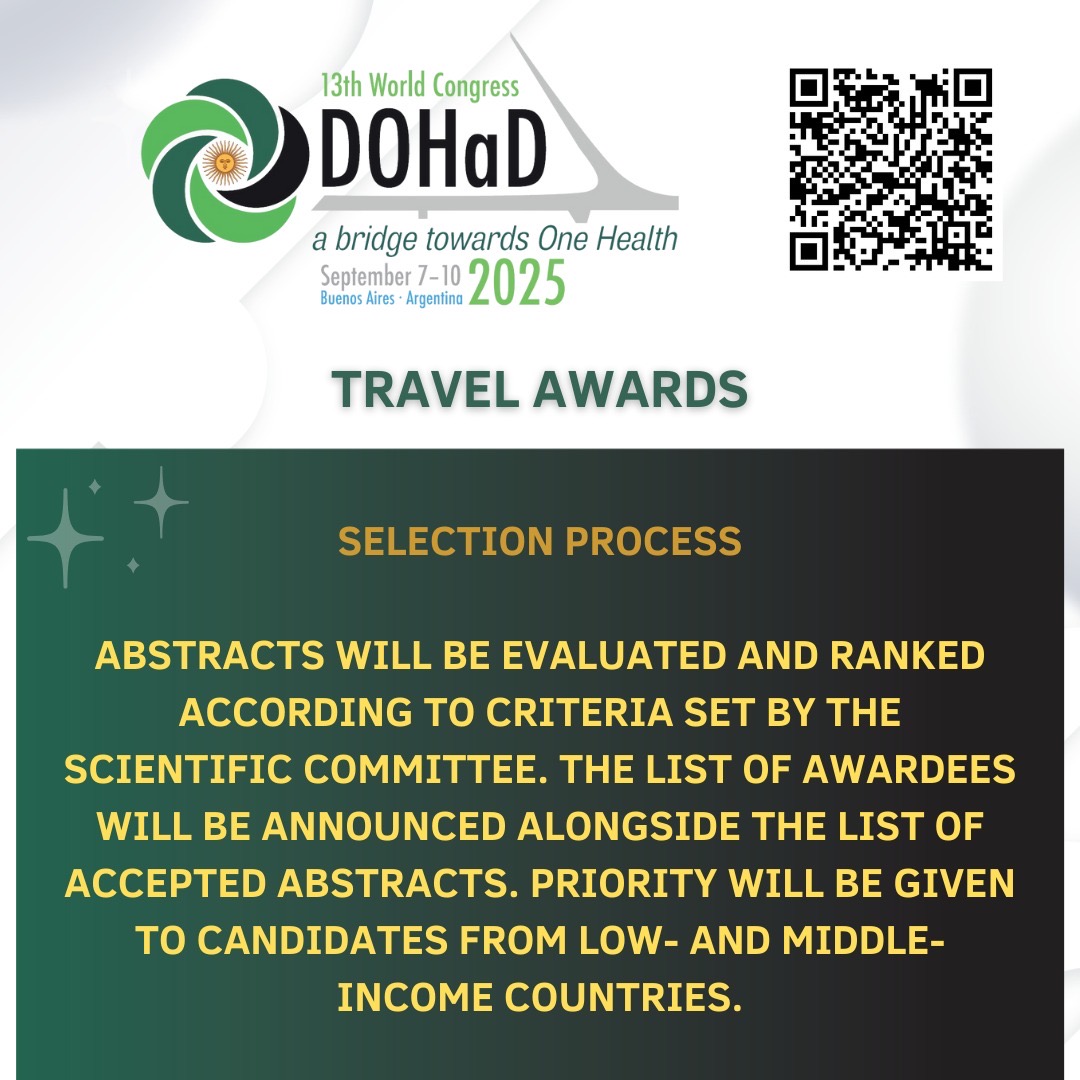 13th World Congress
DOHaD
a bridge towards One Health
September 7-10 2025
Buenos Aires · Argentina

TRAVEL AWARDS

SELECTION PROCESS

ABSTRACTS WILL BE EVALUATED AND RANKED ACCORDING TO CRITERIA SET BY THE SCIENTIFIC COMMITTEE. THE LIST OF AWARDEES WILL BE ANNOUNCED ALONGSIDE THE LIST OF ACCEPTED ABSTRACTS. PRIORITY WILL BE GIVEN TO CANDIDATES FROM LOW- AND MIDDLE-INCOME COUNTRIES.